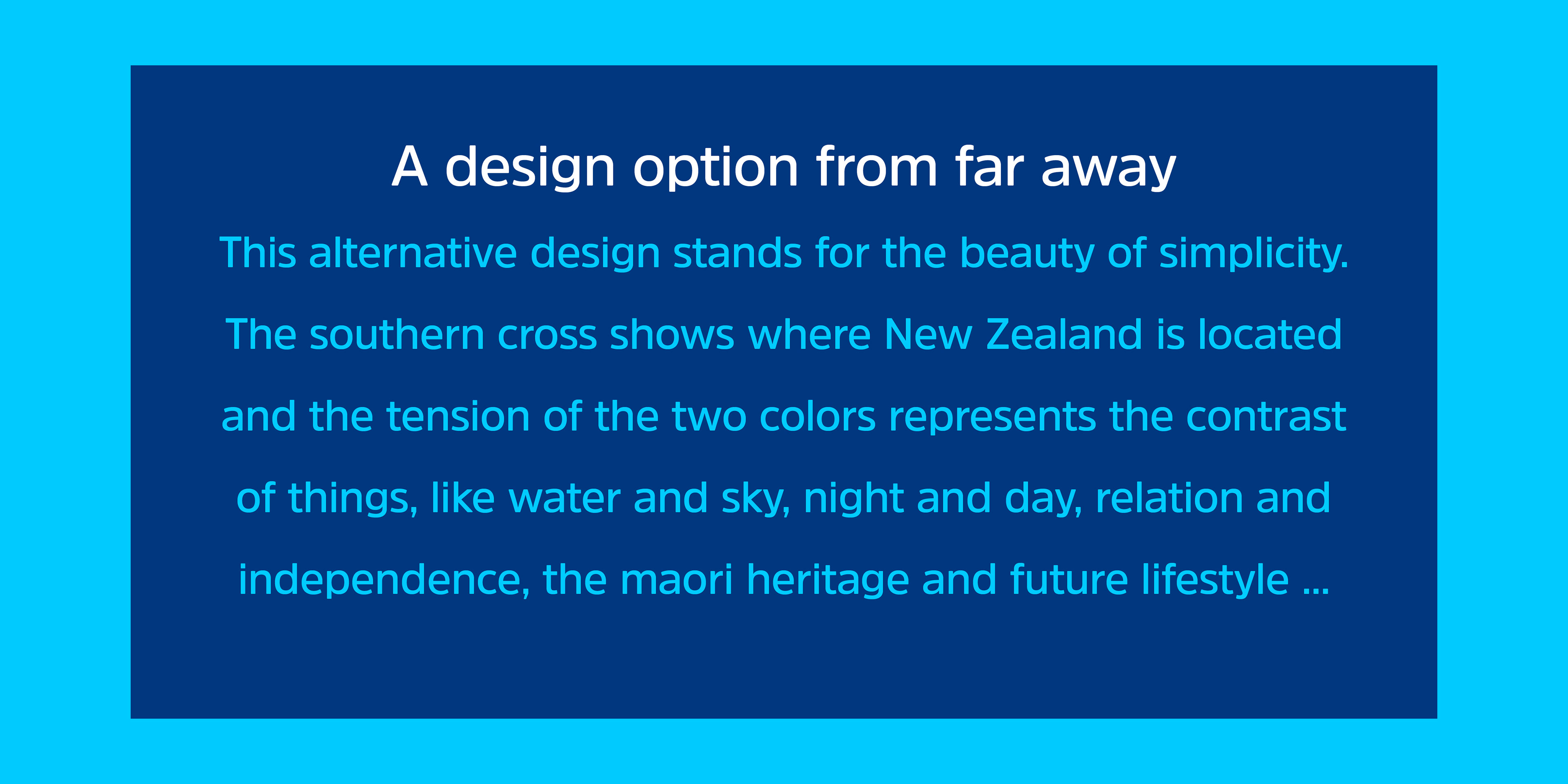 A design option from far away

This alternative design stands for the beauty of simplicity. The southern cross shows where New Zealand is located and the tension of the two colors represents the contrast of things, like water and sky, night and day, relation and independence, the maori heritage and future lifestyle ...